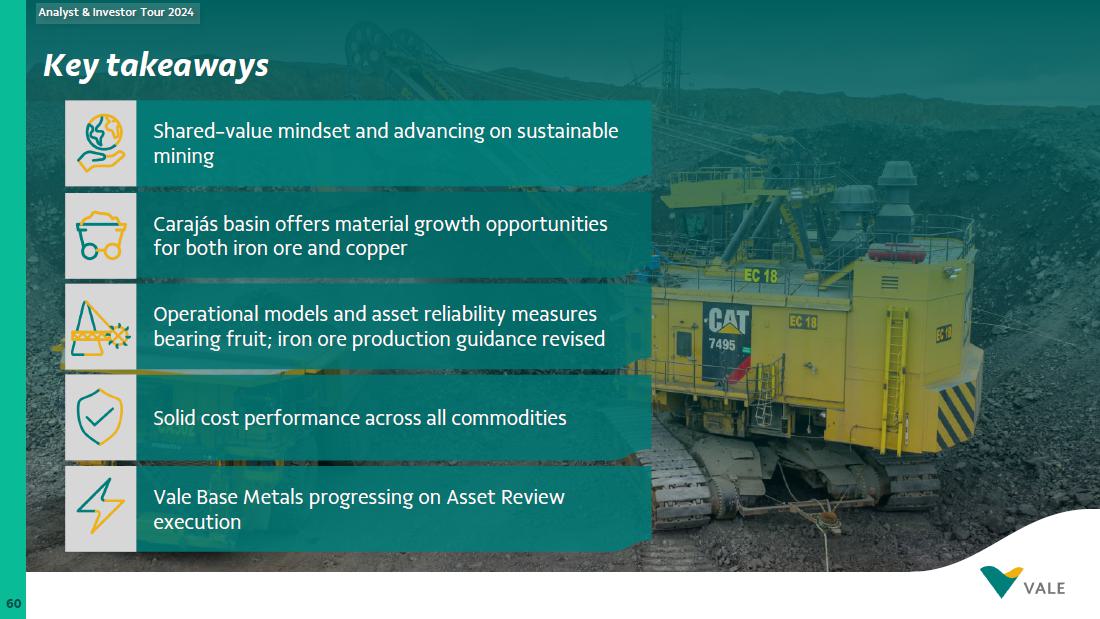 Analyst & Investor Tour 2024

Key takeaways

Shared-value mindset and advancing on sustainable mining

Carajás basin offers material growth opportunities for both iron ore and copper

Operational models and asset reliability measures bearing fruit; iron ore production guidance revised

Solid cost performance across all commodities

Vale Base Metals progressing on Asset Review execution

EC 18

CAT

7495

EC 18

EC 18

60

VALE